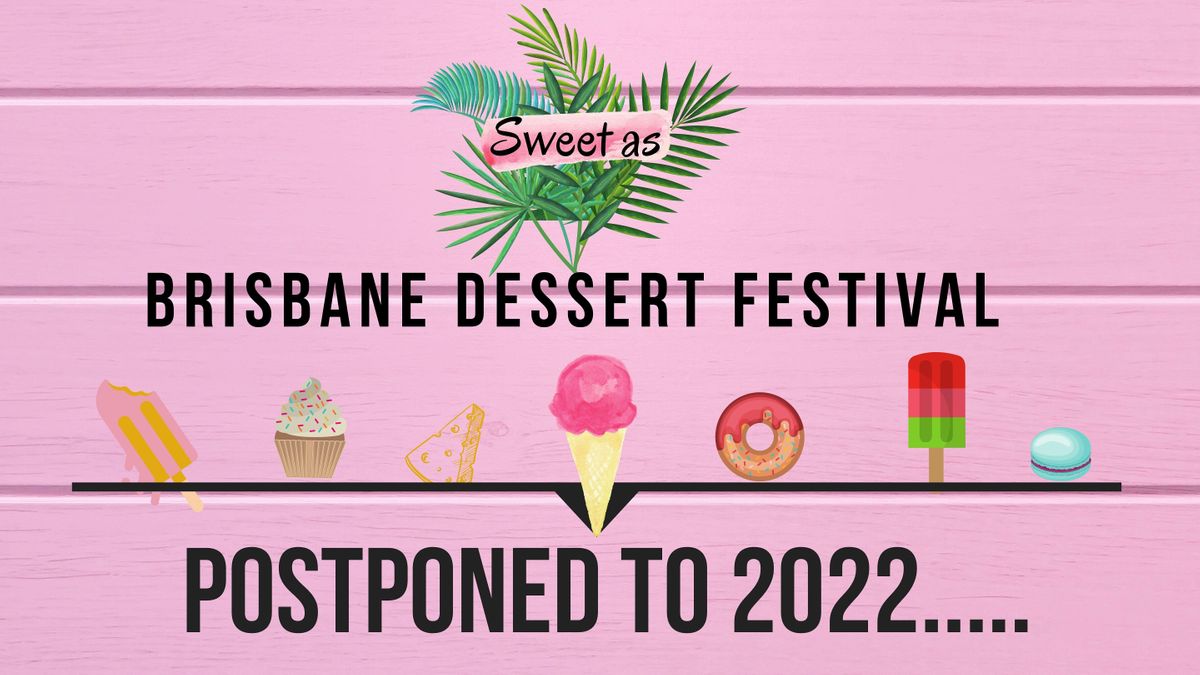 Sweet as

BRISBANE DESSERT FESTIVAL

POSTPONED TO 2022.....